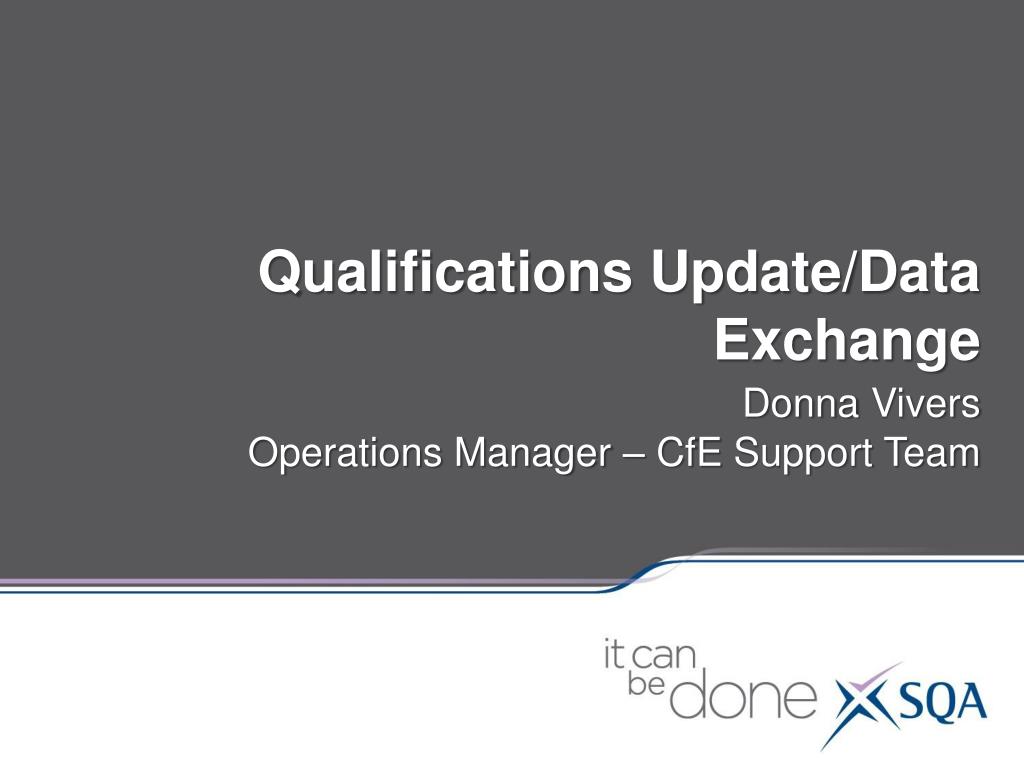 Qualifications Update/Data Exchange

Donna Vivers
Operations Manager – CfE Support Team

it can be done SQA